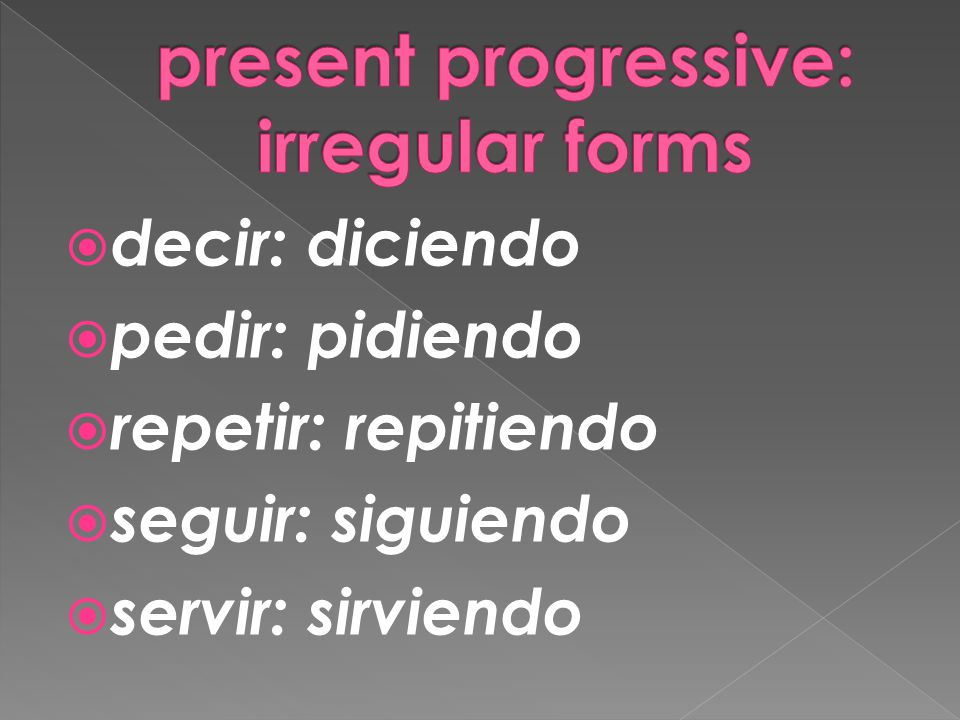 present progressive: irregular forms

decir: diciendo

pedir: pidiendo

repetir: repitiendo

seguir: siguiendo

servir: sirviendo